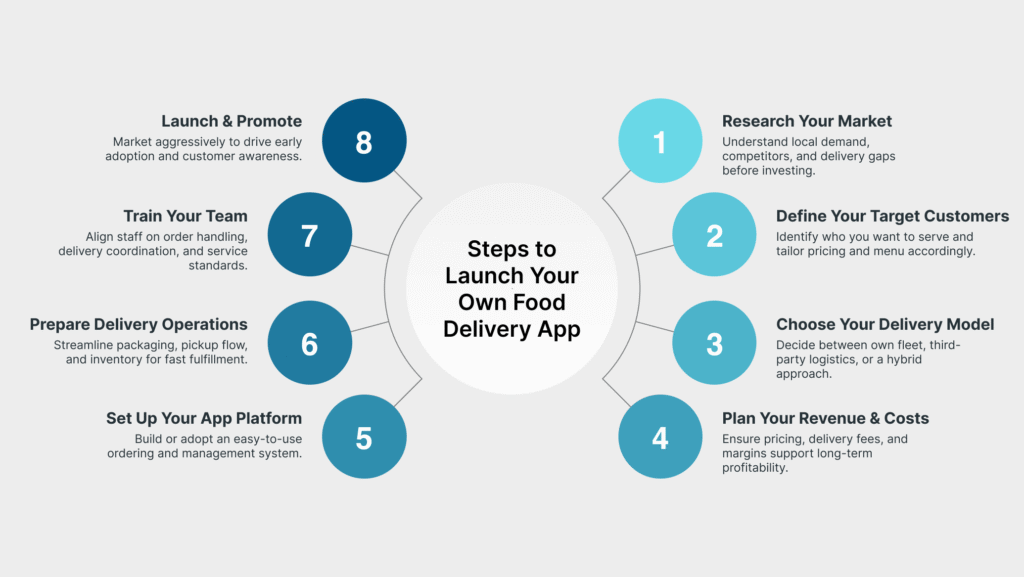 Steps to Launch Your Own Food Delivery App

1
Research Your Market
Understand local demand, competitors, and delivery gaps before investing.

2
Define Your Target Customers
Identify who you want to serve and tailor pricing and menu accordingly.

3
Choose Your Delivery Model
Decide between own fleet, third-party logistics, or a hybrid approach.

4
Plan Your Revenue & Costs
Ensure pricing, delivery fees, and margins support long-term profitability.

5
Set Up Your App Platform
Build or adopt an easy-to-use ordering and management system.

6
Prepare Delivery Operations
Streamline packaging, pickup flow, and inventory for fast fulfillment.

7
Train Your Team
Align staff on order handling, delivery coordination, and service standards.

8
Launch & Promote
Market aggressively to drive early adoption and customer awareness.